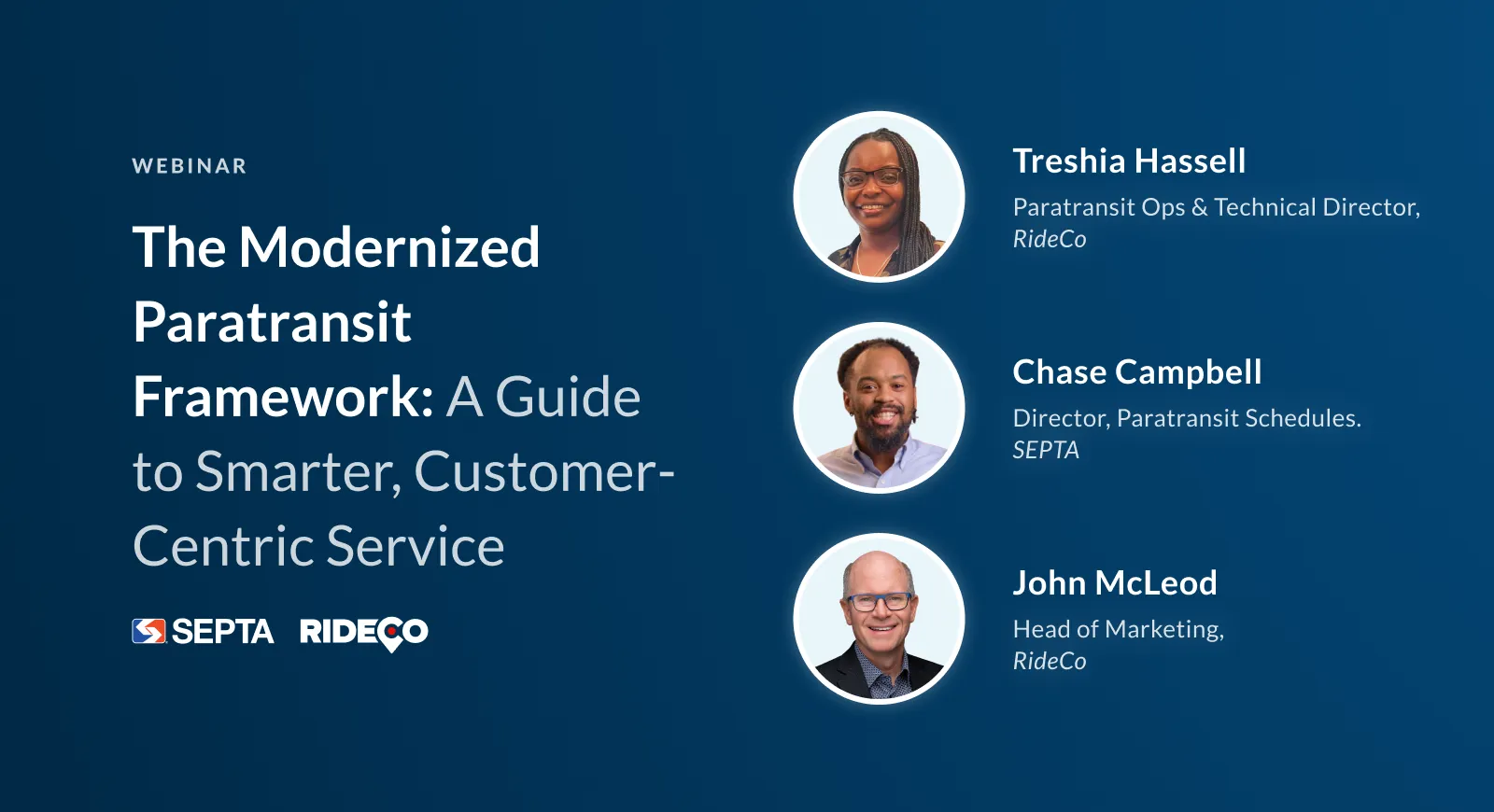 WEBINAR

The Modernized Paratransit Framework: A Guide to Smarter, Customer-Centric Service

SEPTA RIDECO

Treshia Hassell

Paratransit Ops & Technical Director, RideCo

Chase Campbell

Director, Paratransit Schedules. SEPTA

John McLeod

Head of Marketing, RideCo